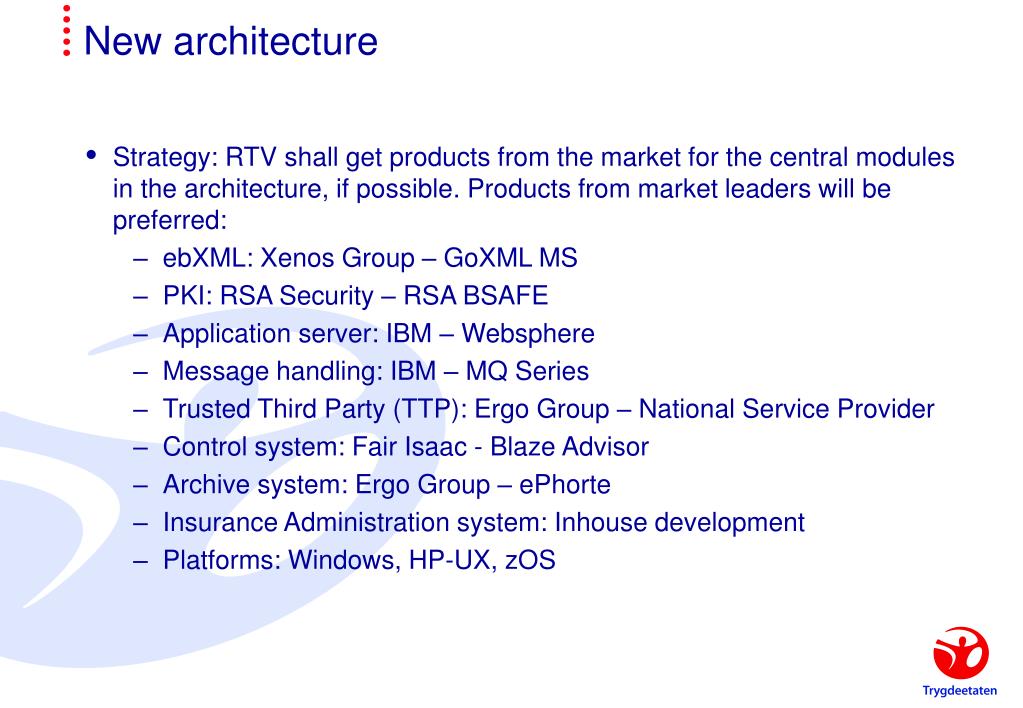 New architecture

• Strategy: RTV shall get products from the market for the central modules in the architecture, if possible. Products from market leaders will be preferred:
– ebXML: Xenos Group – GoXML MS
– PKI: RSA Security – RSA BSAFE
– Application server: IBM – Websphere
– Message handling: IBM – MQ Series
– Trusted Third Party (TTP): Ergo Group – National Service Provider
– Control system: Fair Isaac - Blaze Advisor
– Archive system: Ergo Group – ePhorte
– Insurance Administration system: Inhouse development
– Platforms: Windows, HP-UX, zOS

Trygdeetaten